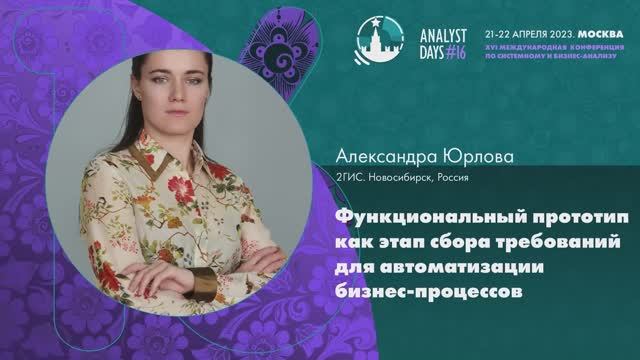 ANALYST DAYS #16

21-22 АПРЕЛЯ 2023. МОСКВА
XVI МЕЖДУНАРОДНАЯ КОНФЕРЕНЦИЯ ПО СИСТЕМНОМУ И БИЗНЕС-АНАЛИЗУ

Александра Юрлова
2ГИС. Новосибирск, Россия

Функциональный прототип как этап сбора требований для автоматизации бизнес-процессов